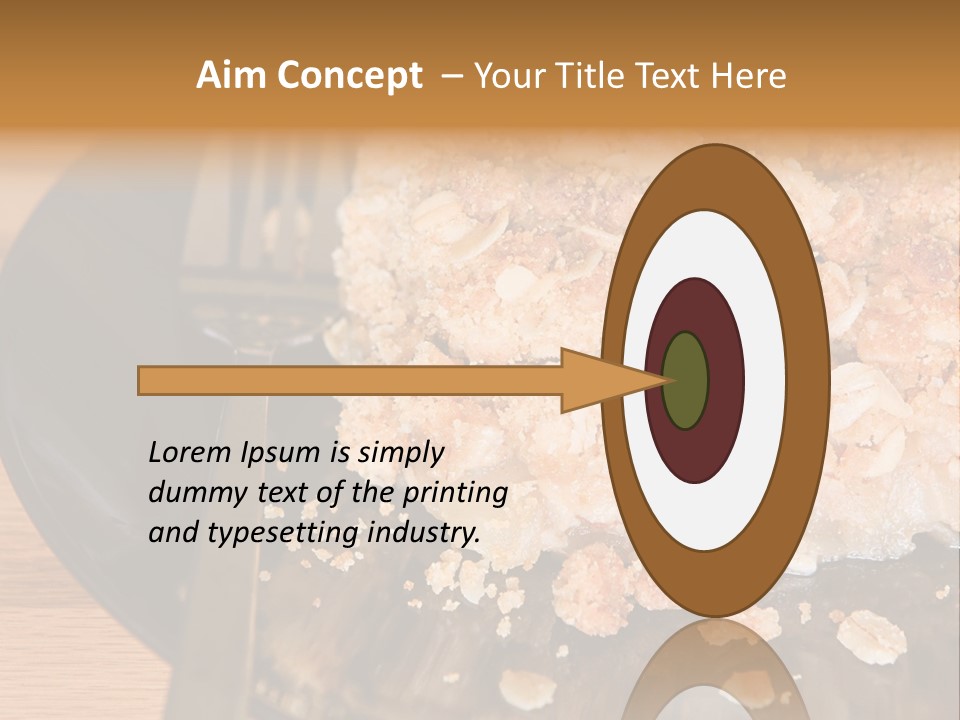 Aim Concept – Your Title Text Here

Lorem Ipsum is simply dummy text of the printing and typesetting industry.